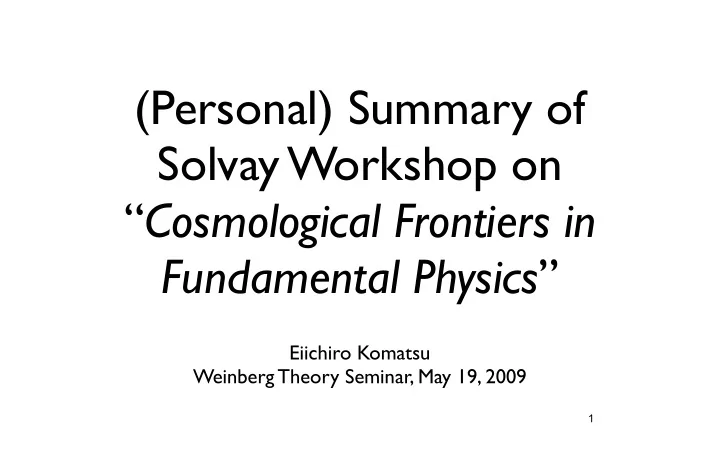 (Personal) Summary of Solvay Workshop on “Cosmological Frontiers in Fundamental Physics”

Eiichiro Komatsu
Weinberg Theory Seminar, May 19, 2009

1